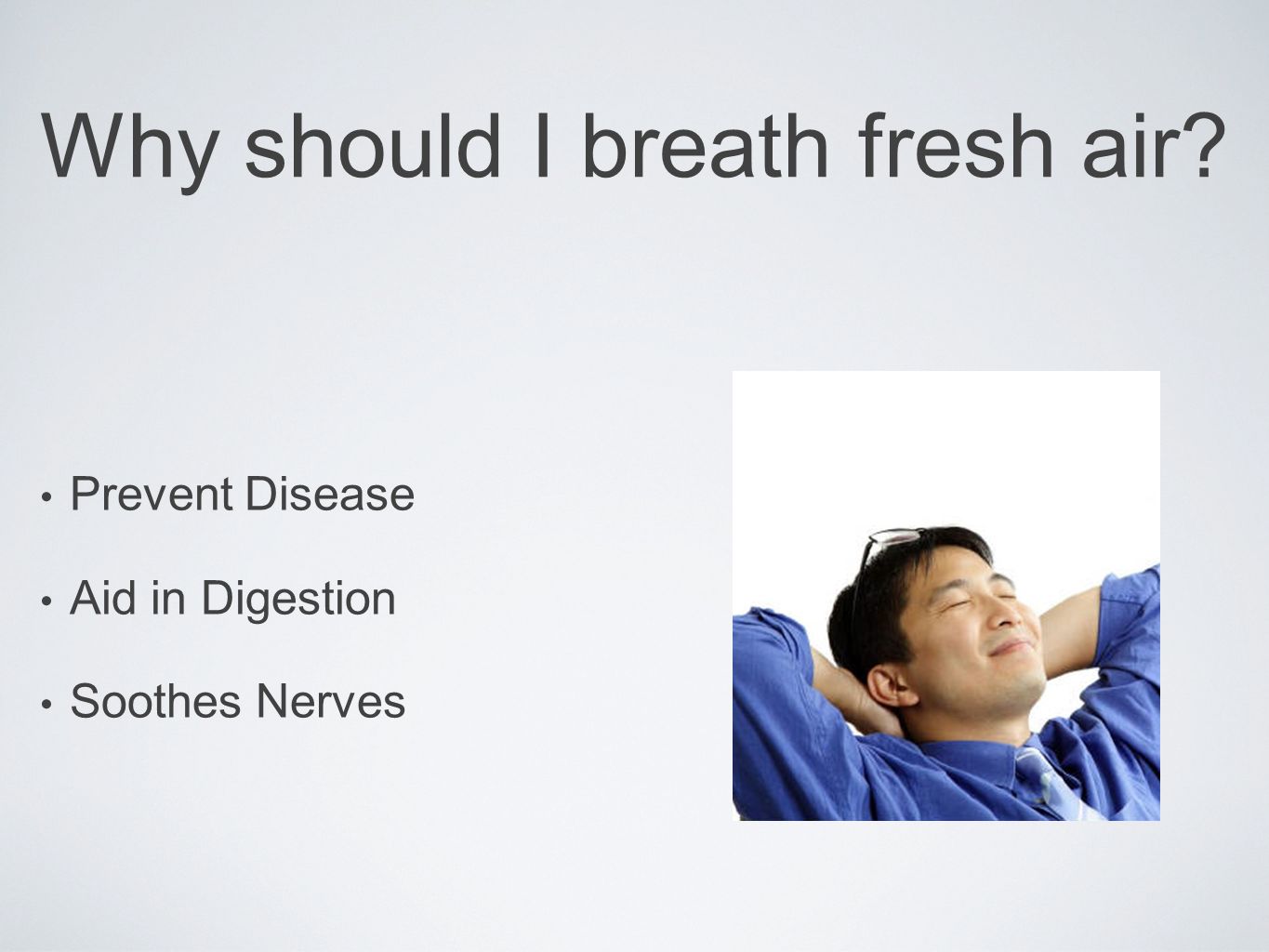 Why should I breath fresh air?

• Prevent Disease

• Aid in Digestion

• Soothes Nerves